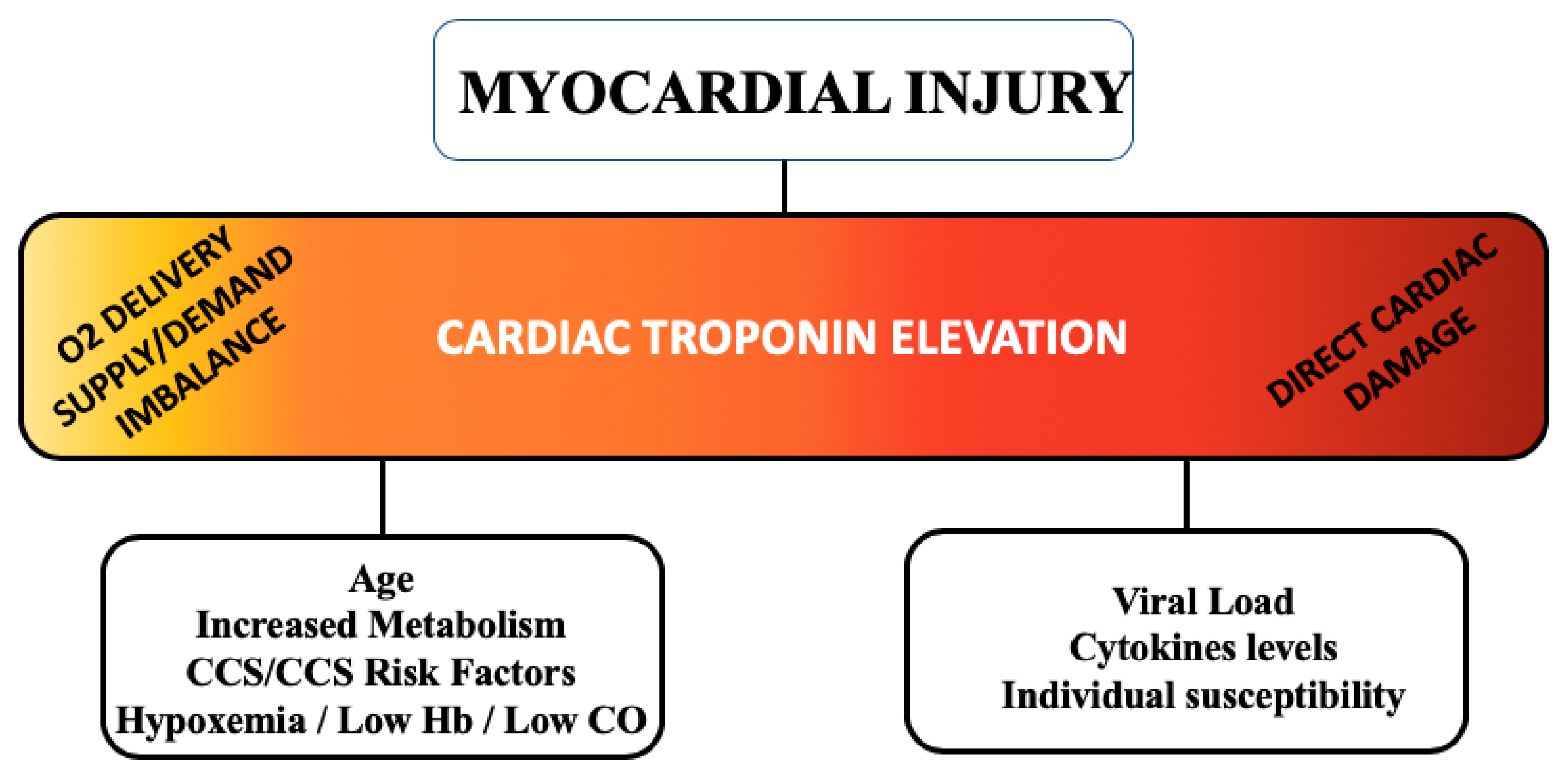 MYOCARDIAL INJURY

O2 DELIVERY
SUPPLY/DEMAND
IMBALANCE

CARDIAC TROPONIN ELEVATION

DIRECT CARDIAC
DAMAGE

Age
Increased Metabolism
CCS/CCS Risk Factors
Hypoxemia / Low Hb / Low CO

Viral Load
Cytokines levels
Individual susceptibility